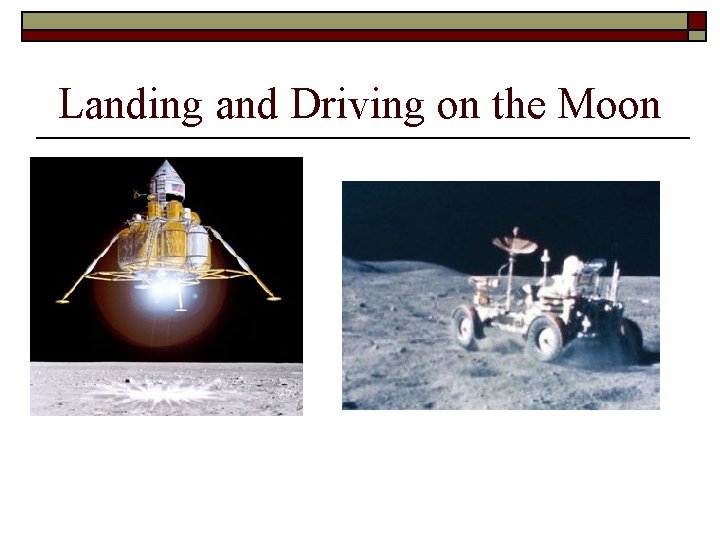 Landing and Driving on the Moon